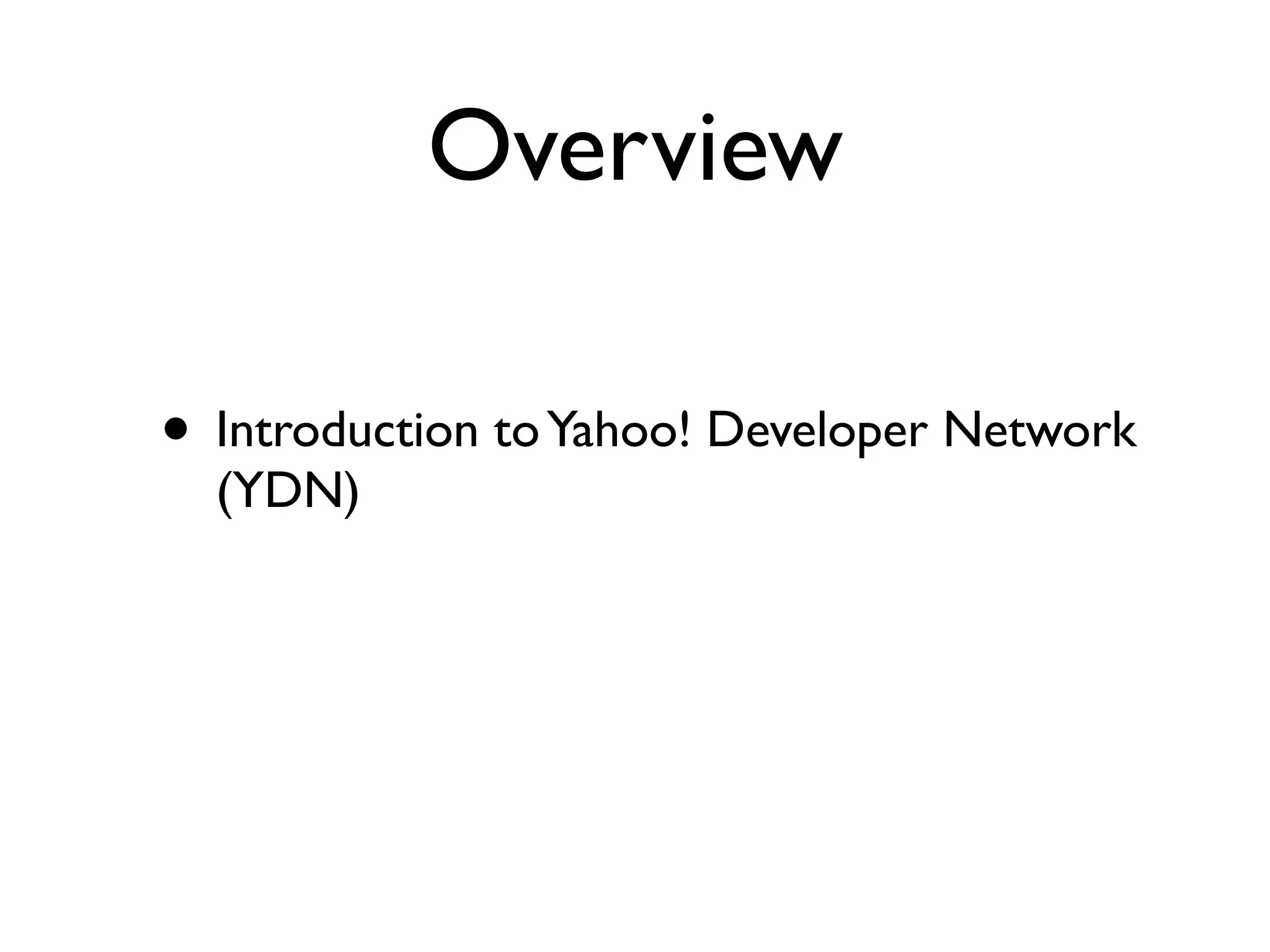 Overview

• Introduction to Yahoo! Developer Network (YDN)